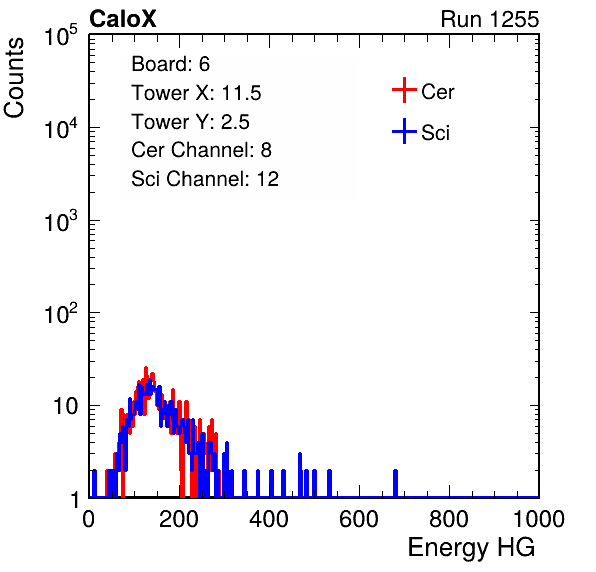 CaloX

Run 1255

Counts

$10^5$

$10^4$

$10^3$

$10^2$

10

1

Board: 6
Tower X: 11.5
Tower Y: 2.5
Cer Channel: 8
Sci Channel: 12

Cer

Sci

0
200
400
600
800
1000

Energy HG